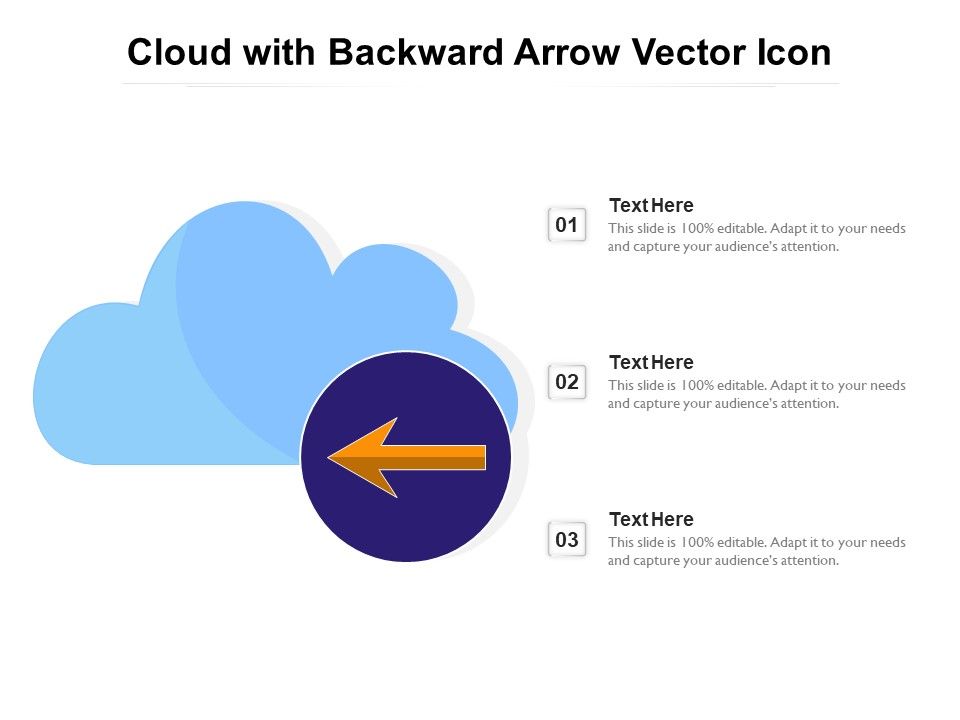 Cloud with Backward Arrow Vector Icon

01

Text Here
This slide is 100% editable. Adapt it to your needs and capture your audience's attention.

02

Text Here
This slide is 100% editable. Adapt it to your needs and capture your audience's attention.

03

Text Here
This slide is 100% editable. Adapt it to your needs and capture your audience's attention.